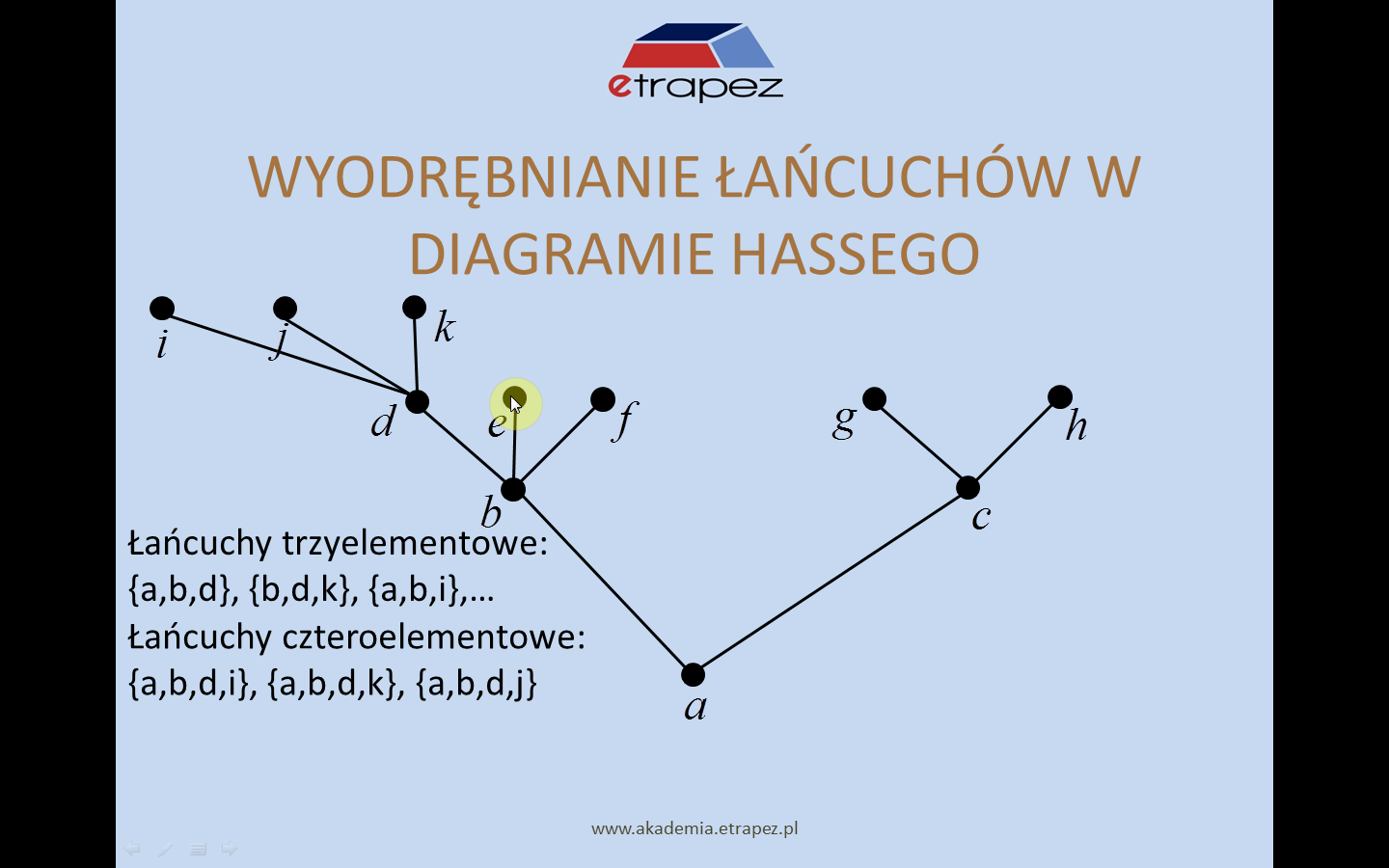 etrapez

WYODRĘBNIANIE ŁAŃCUCHÓW W DIAGRAMIE HASSEGO

$i$ $j$ $k$
$d$ $e$ $f$ $g$ $h$
$b$ $c$
$a$

Łańcuchy trzyelementowe:
{a,b,d}, {b,d,k}, {a,b,i},…
Łańcuchy czteroelementowe:
{a,b,d,i}, {a,b,d,k}, {a,b,d,j}

www.akademia.etrapez.pl